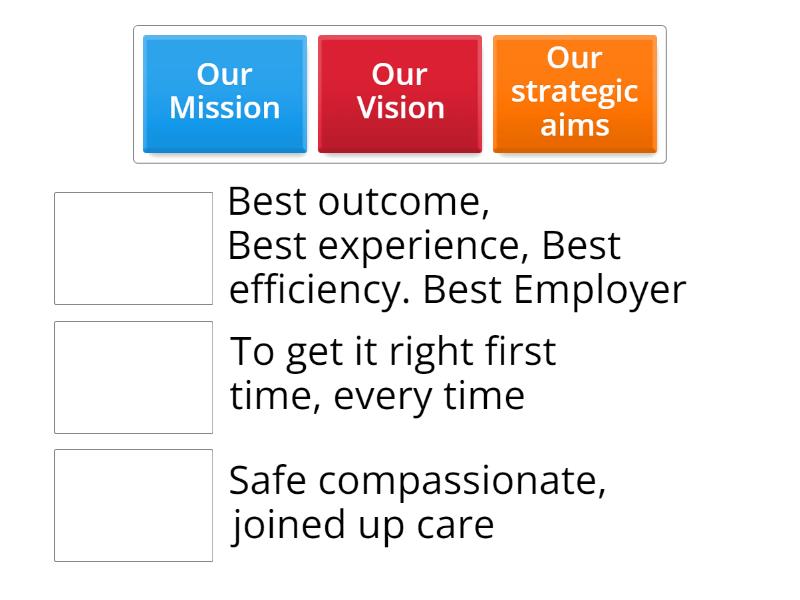 Our Mission

Our Vision

Our strategic aims

Best outcome, Best experience, Best efficiency. Best Employer

To get it right first time, every time

Safe compassionate, joined up care